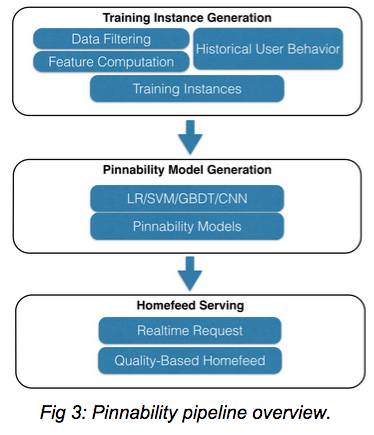 Training Instance Generation

Data Filtering

Feature Computation

Historical User Behavior

Training Instances

Pinnability Model Generation

LR/SVM/GBDT/CNN

Pinnability Models

Homefeed Serving

Realtime Request

Quality-Based Homefeed

Fig 3: Pinnability pipeline overview.